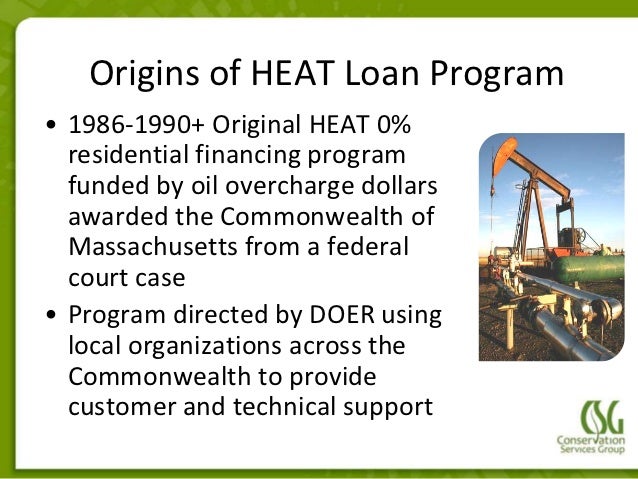 Origins of HEAT Loan Program

• 1986-1990+ Original HEAT 0% residential financing program funded by oil overcharge dollars awarded the Commonwealth of Massachusetts from a federal court case

• Program directed by DOER using local organizations across the Commonwealth to provide customer and technical support

CSG
Conservation Services Group